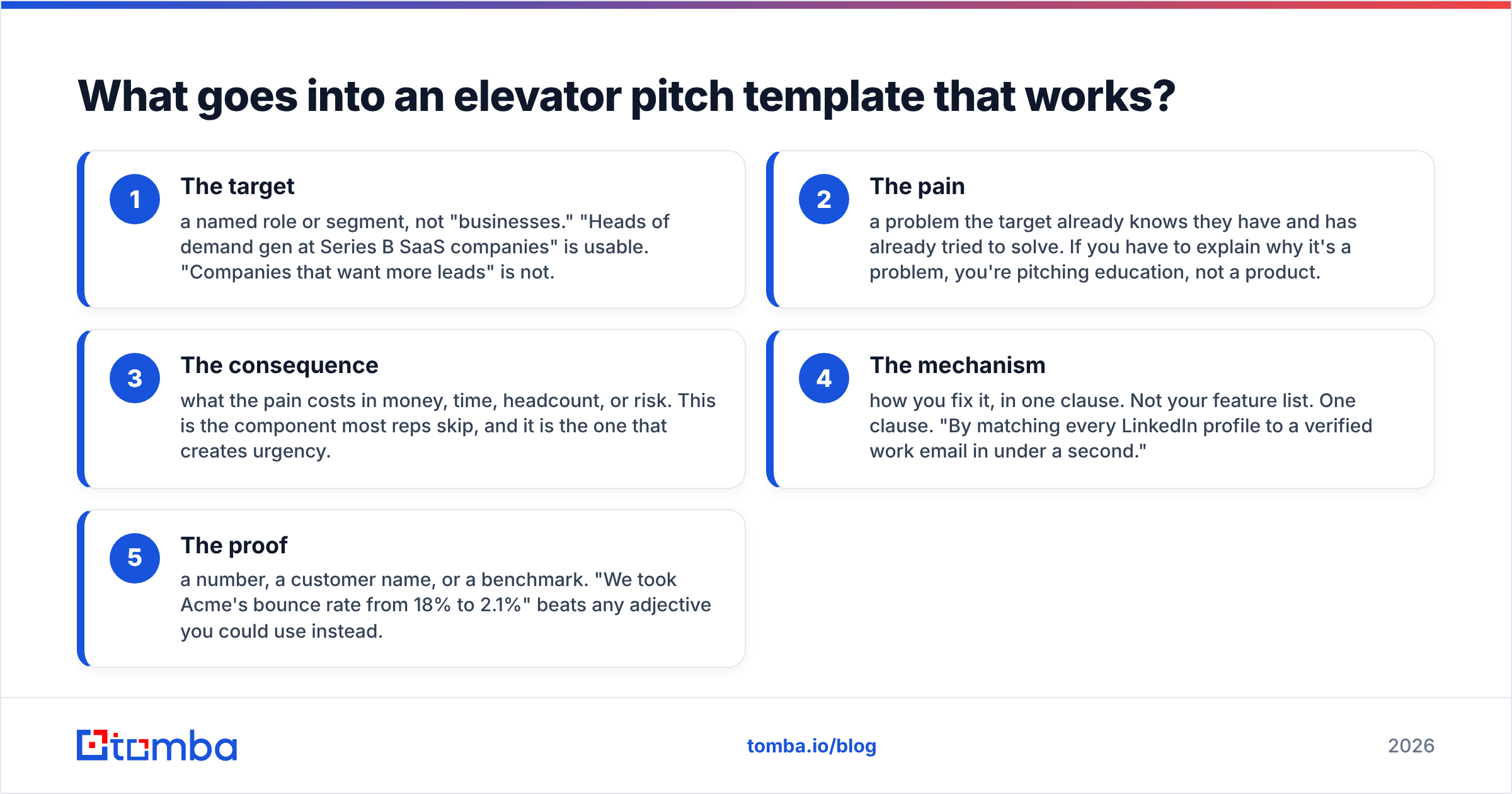 What goes into an elevator pitch template that works?

1
The target
a named role or segment, not "businesses." "Heads of demand gen at Series B SaaS companies" is usable. "Companies that want more leads" is not.

2
The pain
a problem the target already knows they have and has already tried to solve. If you have to explain why it's a problem, you're pitching education, not a product.

3
The consequence
what the pain costs in money, time, headcount, or risk. This is the component most reps skip, and it is the one that creates urgency.

4
The mechanism
how you fix it, in one clause. Not your feature list. One clause. "By matching every LinkedIn profile to a verified work email in under a second."

5
The proof
a number, a customer name, or a benchmark. "We took Acme's bounce rate from 18% to 2.1%" beats any adjective you could use instead.

tomba
tomba.io/blog
2026